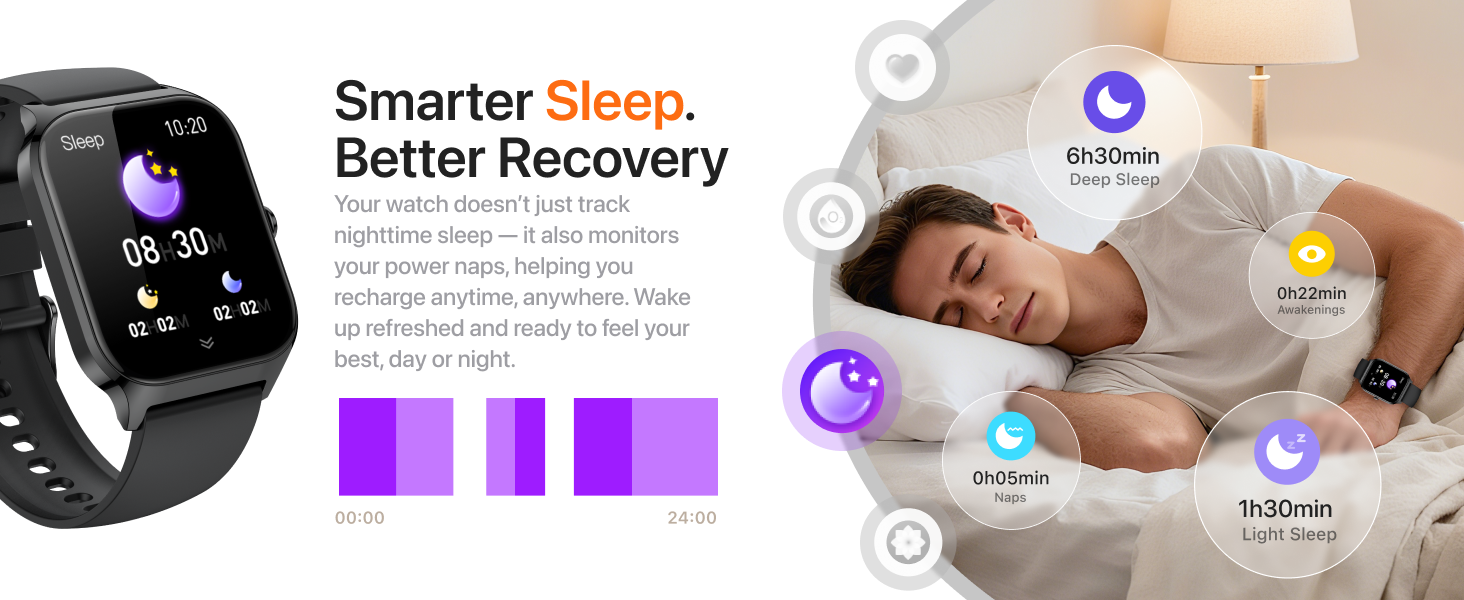 Sleep 10:20

08H30M

02H02M 02H02M

Smarter Sleep. Better Recovery

Your watch doesn't just track nighttime sleep — it also monitors your power naps, helping you recharge anytime, anywhere. Wake up refreshed and ready to feel your best, day or night.

00:00 24:00

6h30min
Deep Sleep

0h22min
Awakenings

0h05min
Naps

1h30min
Light Sleep